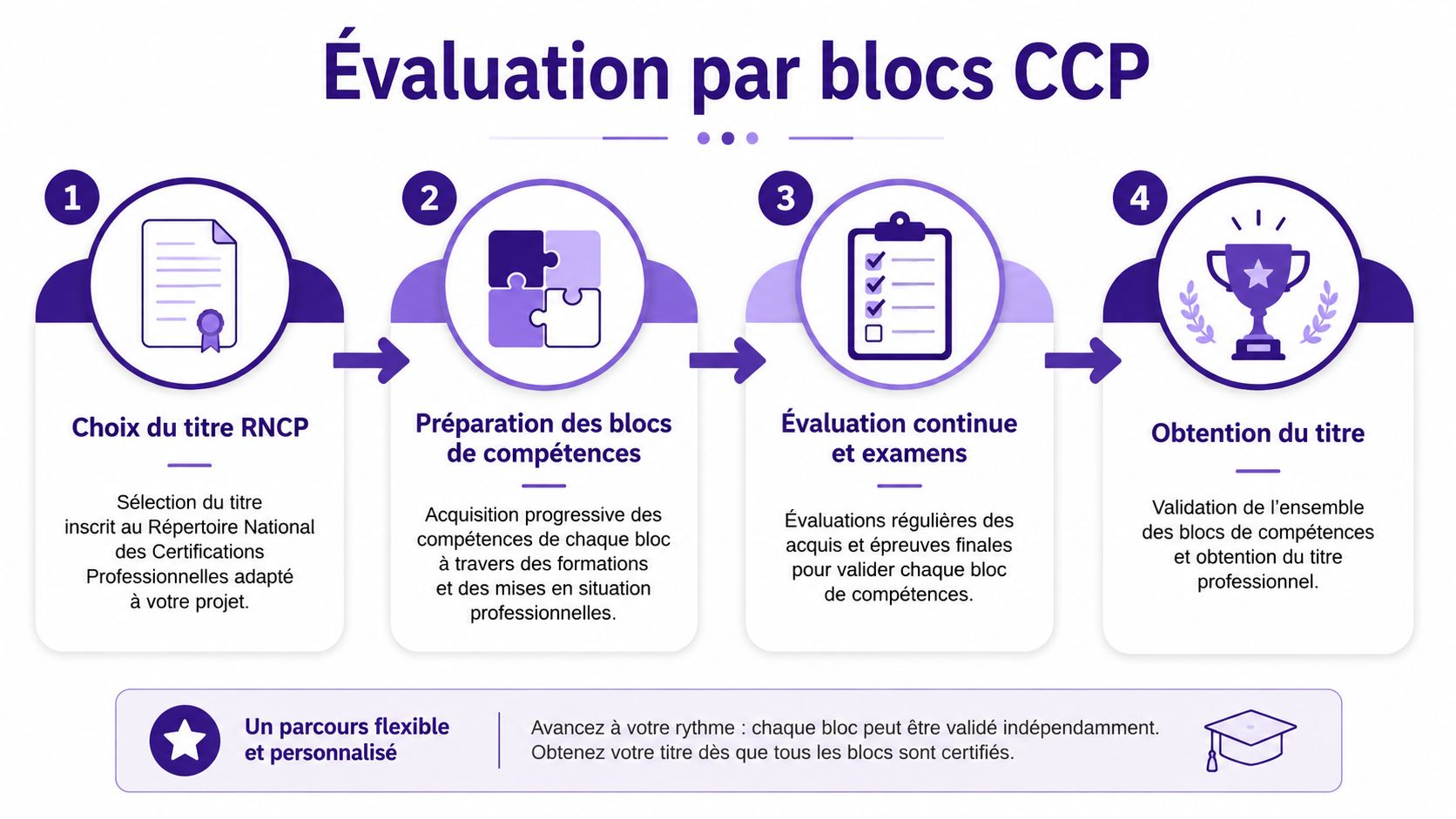 Évaluation par blocs CCP

1

Choix du titre RNCP

Sélection du titre inscrit au Répertoire National des Certifications Professionnelles adapté à votre projet.

2

Préparation des blocs de compétences

Acquisition progressive des compétences de chaque bloc à travers des formations et des mises en situation professionnelles.

3

Évaluation continue et examens

Évaluations régulières des acquis et épreuves finales pour valider chaque bloc de compétences.

4

Obtention du titre

Validation de l'ensemble des blocs de compétences et obtention du titre professionnel.

Un parcours flexible et personnalisé

Avancez à votre rythme : chaque bloc peut être validé indépendamment. Obtenez votre titre dès que tous les blocs sont certifiés.